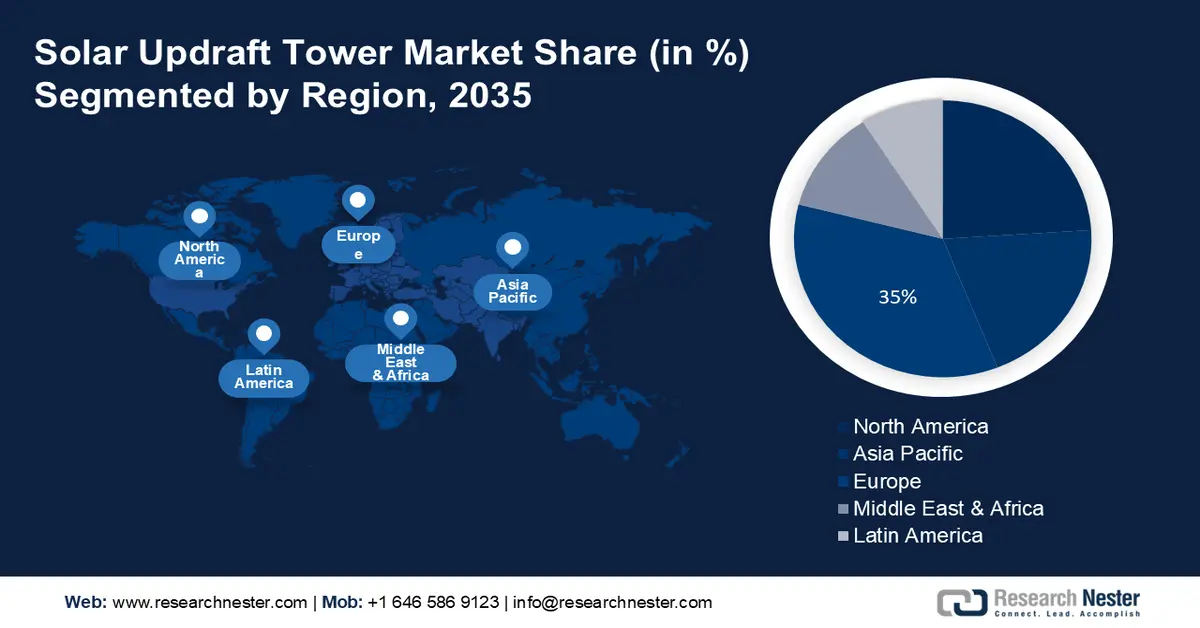 Solar Updraft Tower Market Share (in %) Segmented by Region, 2035

North America

Europe

Asia Pacific

Latin America

Middle East & Africa

35%

North America
Asia Pacific
Europe
Middle East & Africa
Latin America

Web: www.researchnester.com | Mob: +1 646 586 9123 | info@researchnester.com

Research Nester
Connect. Lead. Accomplish